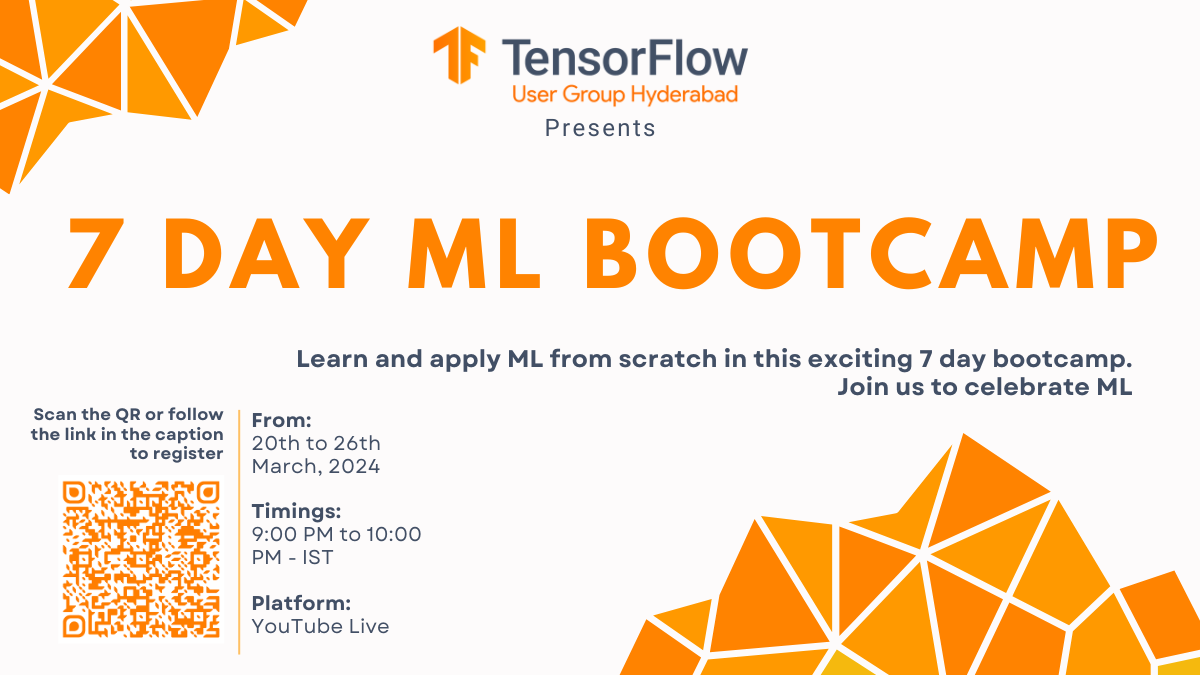 TensorFlow
User Group Hyderabad
Presents

7 DAY ML BOOTCAMP

Learn and apply ML from scratch in this exciting 7 day bootcamp.
Join us to celebrate ML

Scan the QR or follow the link in the caption to register

From:
20th to 26th March, 2024

Timings:
9:00 PM to 10:00 PM - IST

Platform:
YouTube Live